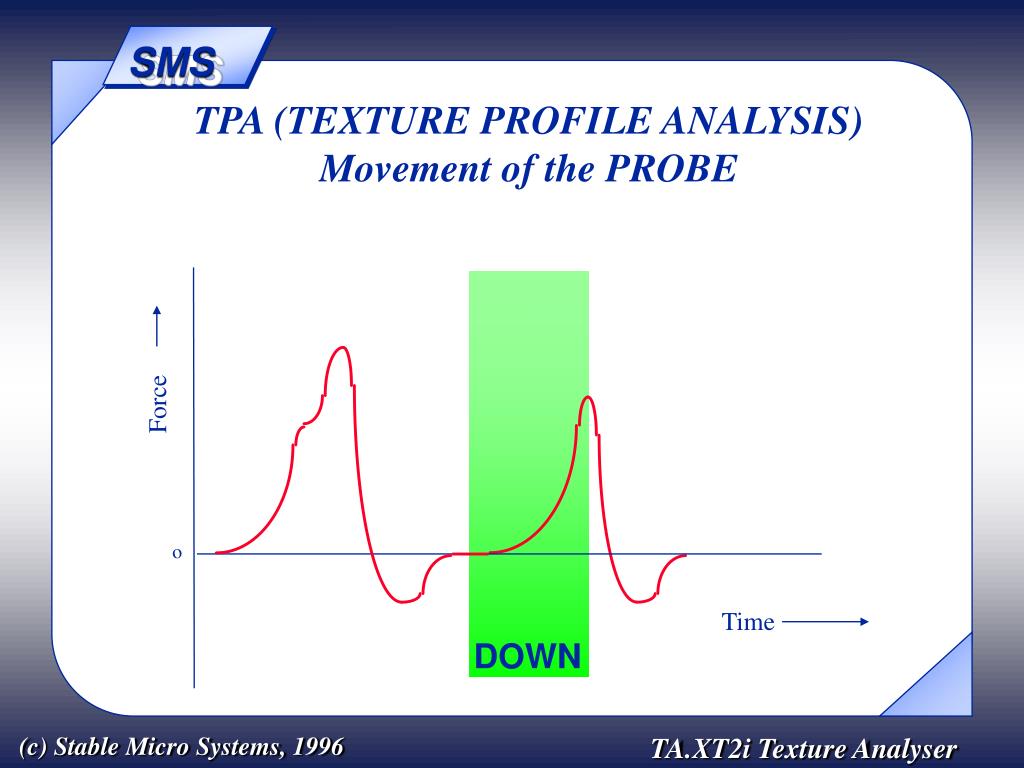 SMS

TPA (TEXTURE PROFILE ANALYSIS)
Movement of the PROBE

Force

o

Time

DOWN

(c) Stable Micro Systems, 1996

TA.XT2i Texture Analyser